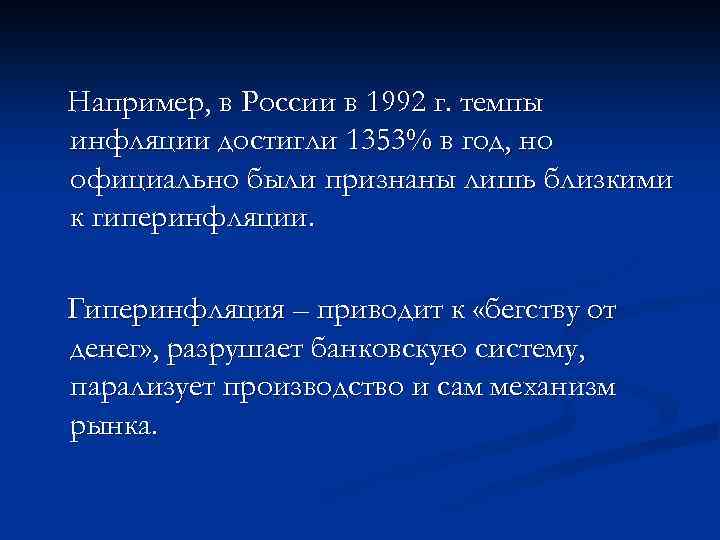 Например, в России в 1992 г. темпы инфляции достигли 1353% в год, но официально были признаны лишь близкими к гиперинфляции.

Гиперинфляция – приводит к «бегству от денег», разрушает банковскую систему, парализует производство и сам механизм рынка.